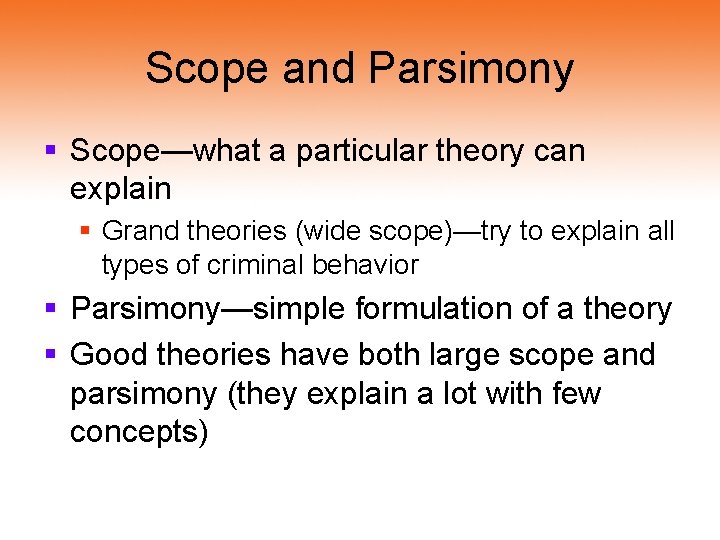 Scope and Parsimony

- Scope—what a particular theory can explain
  - Grand theories (wide scope)—try to explain all types of criminal behavior
- Parsimony—simple formulation of a theory
- Good theories have both large scope and parsimony (they explain a lot with few concepts)